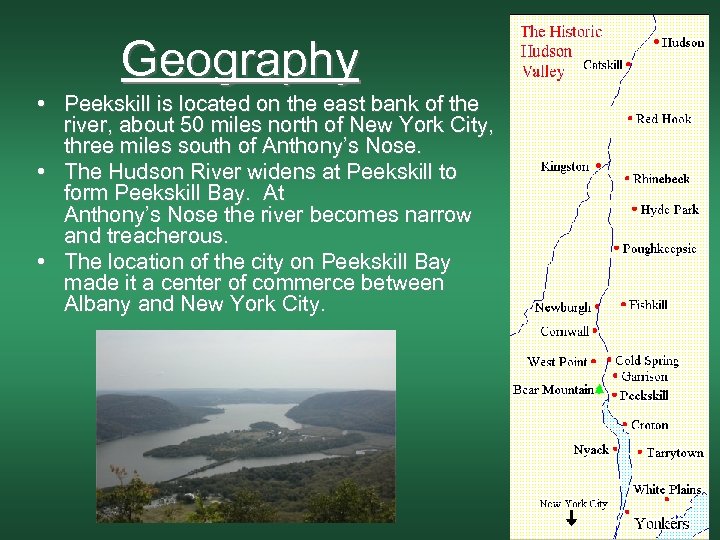 Geography

• Peekskill is located on the east bank of the river, about 50 miles north of New York City, three miles south of Anthony's Nose.
• The Hudson River widens at Peekskill to form Peekskill Bay. At Anthony's Nose the river becomes narrow and treacherous.
• The location of the city on Peekskill Bay made it a center of commerce between Albany and New York City.

The Historic Hudson Valley
Hudson
Catskill
Red Hook
Kingston
Rhinebeck
Hyde Park
Poughkeepsie
Newburgh
Fishkill
Cornwall
West Point
Cold Spring
Garrison
Bear Mountain
Peekskill
Croton
Nyack
Tarrytown
White Plains
New York City
Yonkers